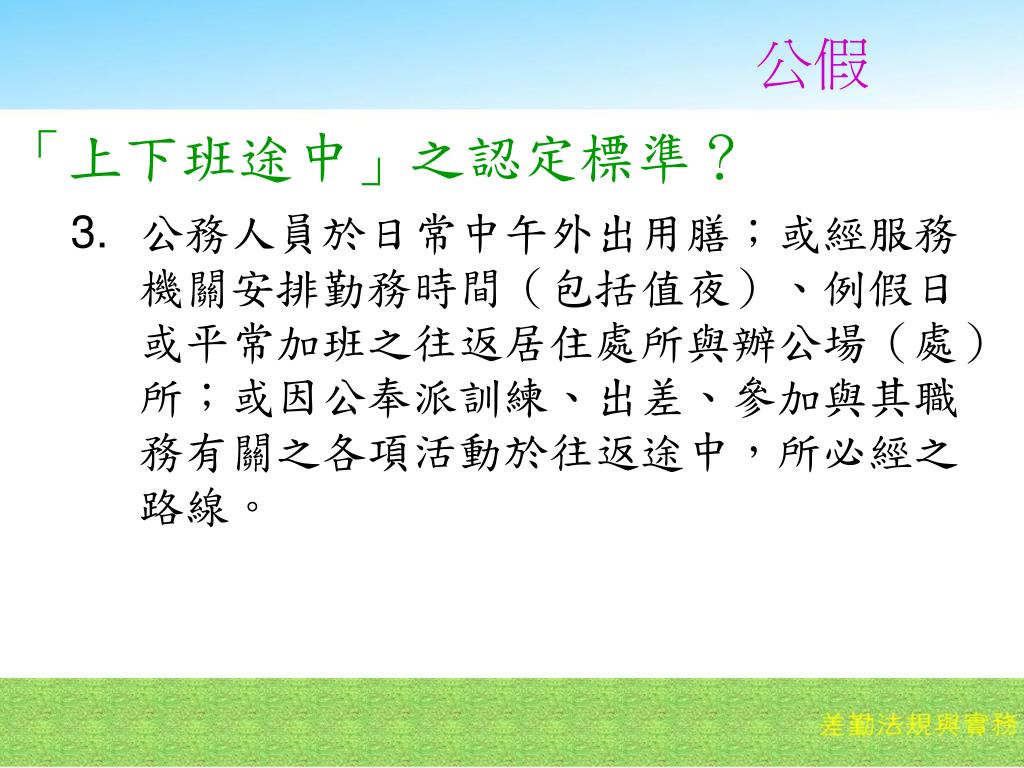 公假

「上下班途中」之認定標準？

3. 公務人員於日常中午外出用膳；或經服務機關安排勤務時間（包括值夜）、例假日或平常加班之往返居住處所與辦公場（處）所；或因公奉派訓練、出差、參加與其職務有關之各項活動於往返途中，所必經之路線。

差勤法規與實務